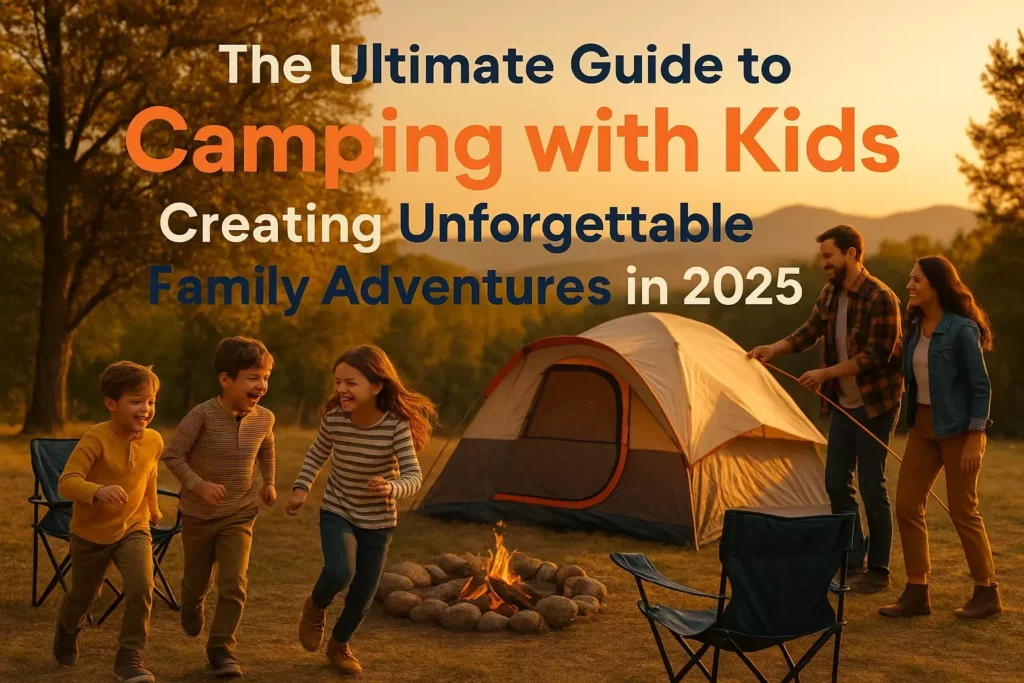 The Ultimate Guide to
Camping with Kids
Creating Unforgettable
Family Adventures in 2025